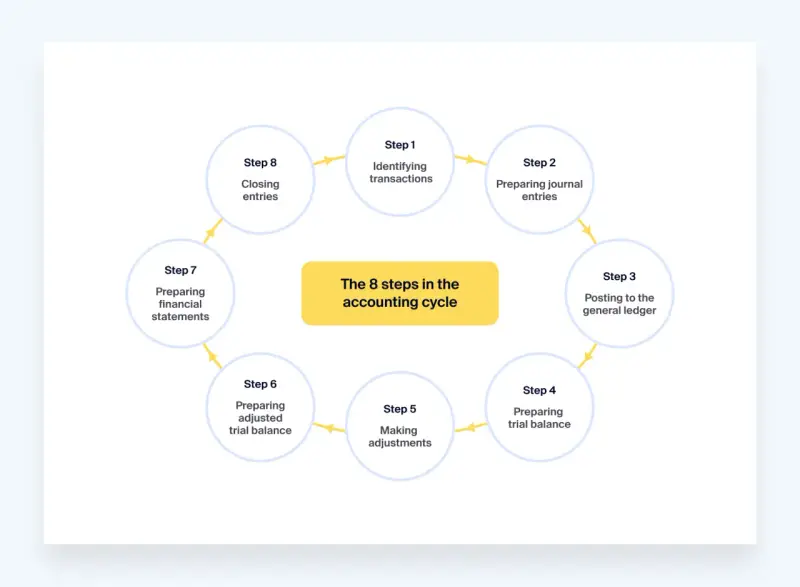 The 8 steps in the accounting cycle

Step 1
Identifying transactions

Step 2
Preparing journal entries

Step 3
Posting to the general ledger

Step 4
Preparing trial balance

Step 5
Making adjustments

Step 6
Preparing adjusted trial balance

Step 7
Preparing financial statements

Step 8
Closing entries